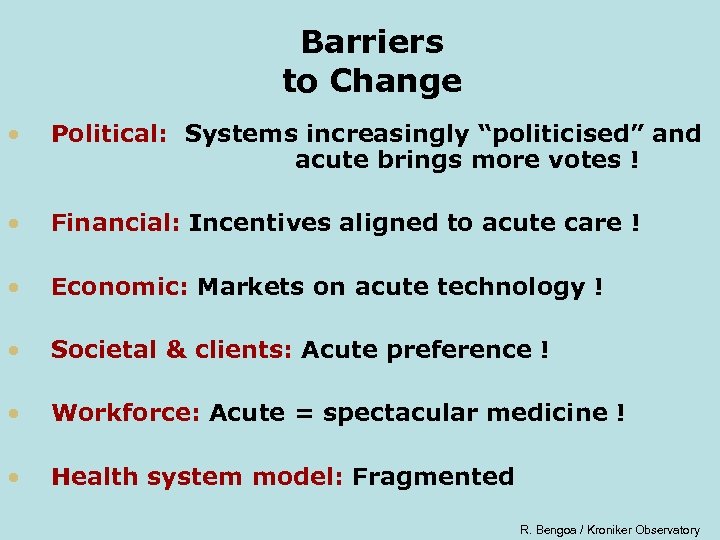 Barriers
to Change

• Political: Systems increasingly “politicised” and acute brings more votes !

• Financial: Incentives aligned to acute care !

• Economic: Markets on acute technology !

• Societal & clients: Acute preference !

• Workforce: Acute = spectacular medicine !

• Health system model: Fragmented

R. Bengoa / Kroniker Observatory